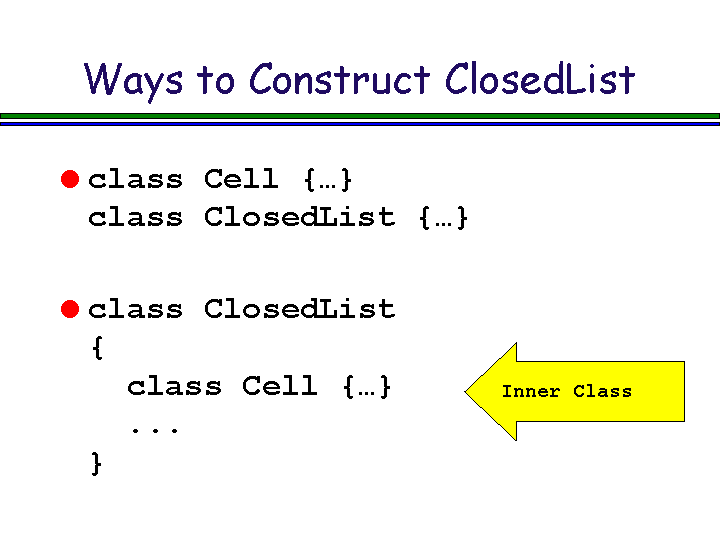 Ways to Construct ClosedList

class Cell {…}
class ClosedList {…}

class ClosedList
{
class Cell {…}
...
}

Inner Class